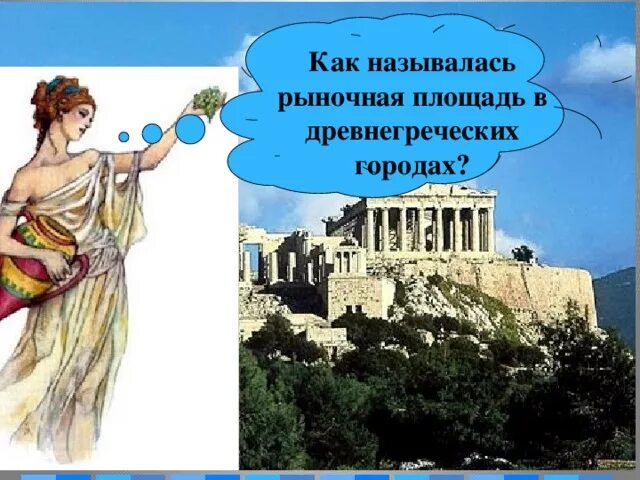 Как называлась рыночная площадь в древнегреческих городах?